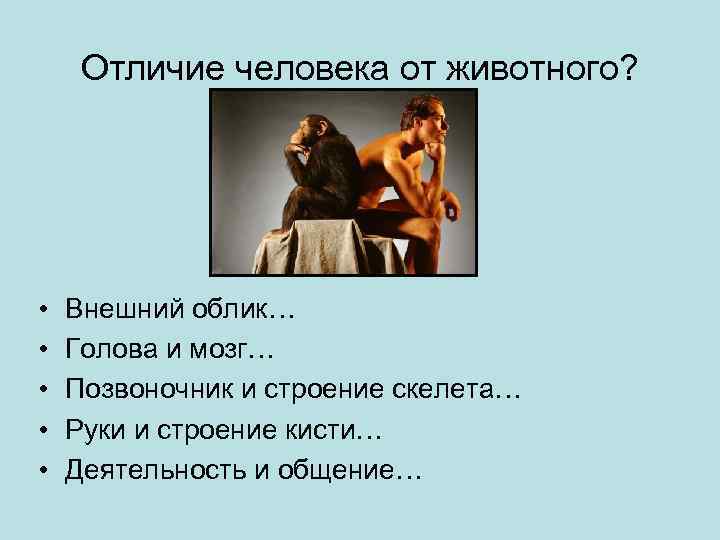 Отличие человека от животного?

• Внешний облик…
• Голова и мозг…
• Позвоночник и строение скелета…
• Руки и строение кисти…
• Деятельность и общение…